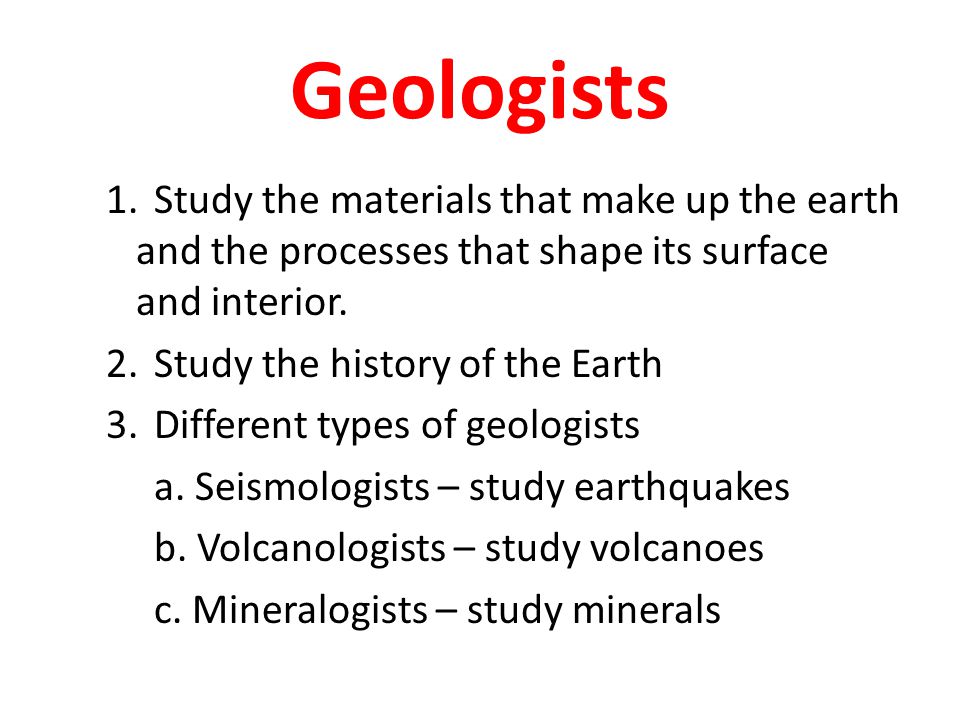 Geologists

1. Study the materials that make up the earth and the processes that shape its surface and interior.
2. Study the history of the Earth
3. Different types of geologists
a. Seismologists – study earthquakes
b. Volcanologists – study volcanoes
c. Mineralogists – study minerals